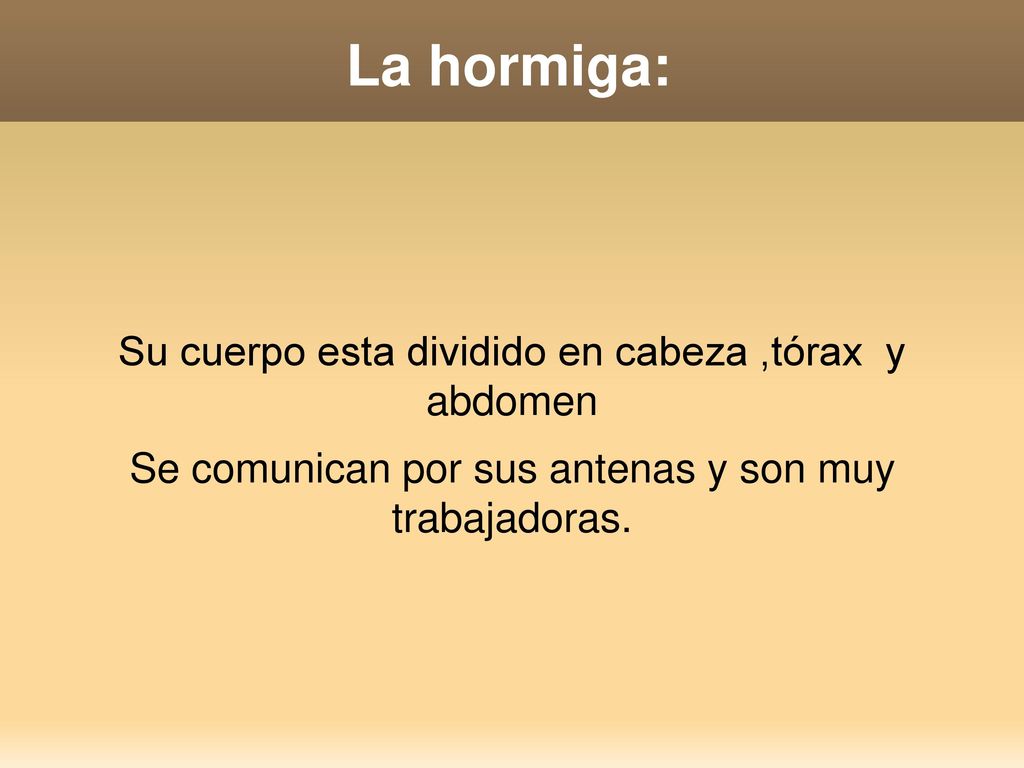 La hormiga:

Su cuerpo esta dividido en cabeza ,tórax y abdomen

Se comunican por sus antenas y son muy trabajadoras.